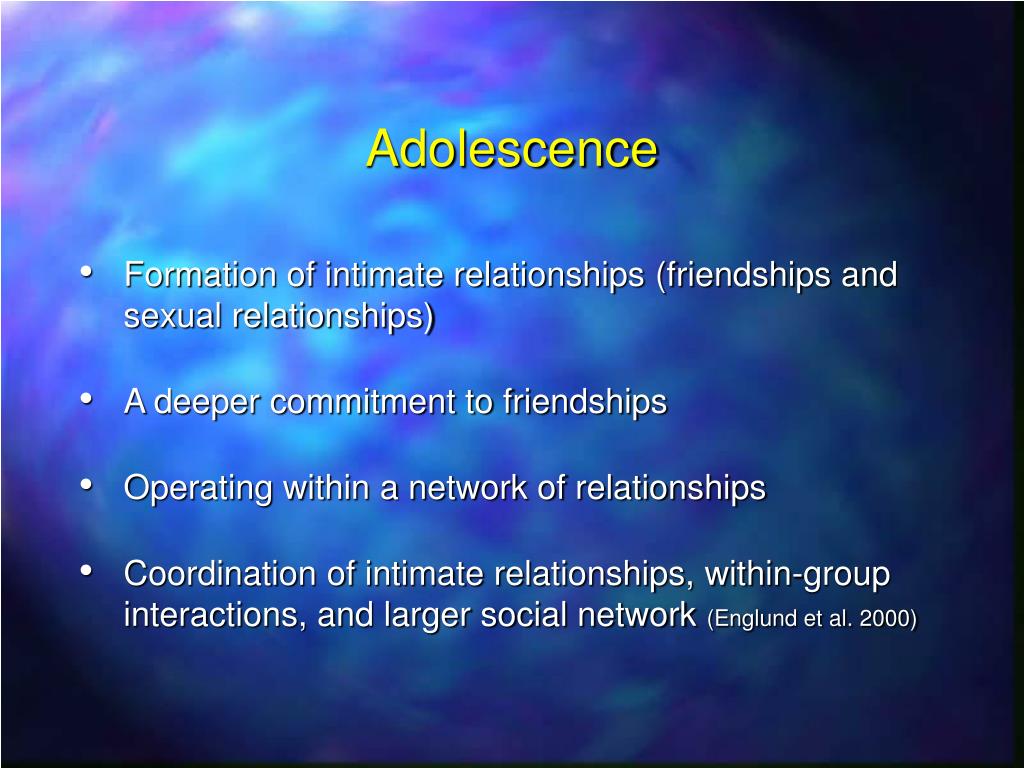 Adolescence

• Formation of intimate relationships (friendships and sexual relationships)

• A deeper commitment to friendships

• Operating within a network of relationships

• Coordination of intimate relationships, within-group interactions, and larger social network (Englund et al. 2000)